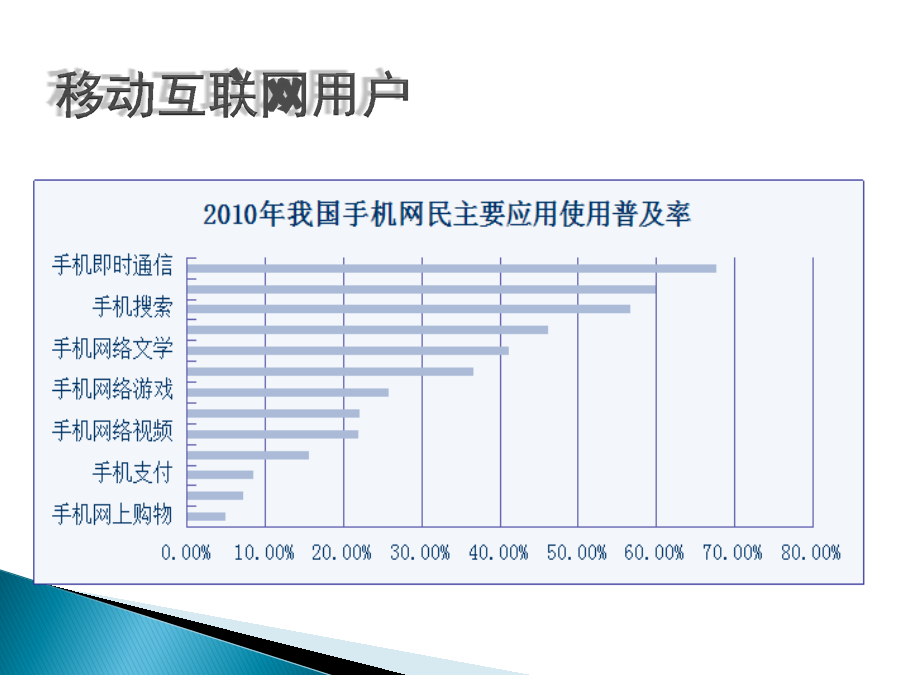 移动互联网用户

2010年我国手机网民主要应用使用普及率

手机即时通信
手机搜索
手机网络文学
手机网络游戏
手机网络视频
手机支付
手机网上购物

0.00% 10.00% 20.00% 30.00% 40.00% 50.00% 60.00% 70.00% 80.00%